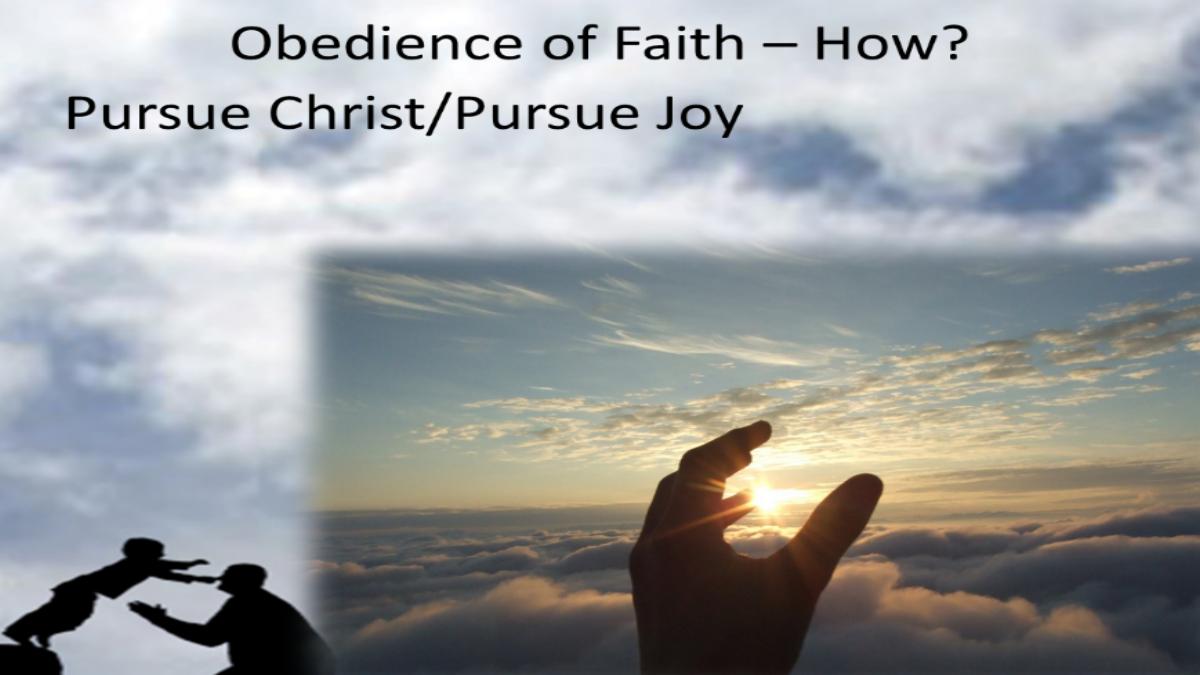 Obedience of Faith – How?

Pursue Christ/Pursue Joy